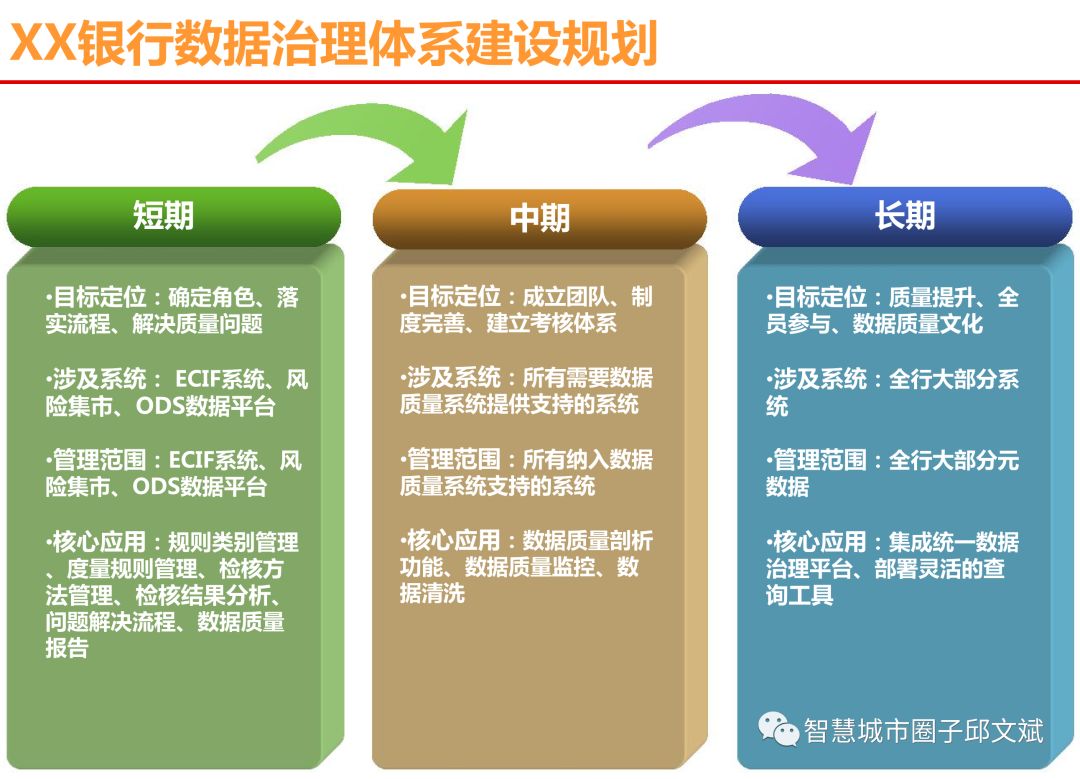 XX银行数据治理体系建设规划

短期

•目标定位：确定角色、落实流程、解决质量问题

•涉及系统： ECIF系统、风险集市、ODS数据平台

•管理范围：ECIF系统、风险集市、ODS数据平台

•核心应用：规则类别管理、度量规则管理、检核方法管理、检核结果分析、问题解决流程、数据质量报告

中期

•目标定位：成立团队、制度完善、建立考核体系

•涉及系统：所有需要数据质量系统提供支持的系统

•管理范围：所有纳入数据质量系统支持的系统

•核心应用：数据质量剖析功能、数据质量监控、数据清洗

长期

•目标定位：质量提升、全员参与、数据质量文化

•涉及系统：全行大部分系统

•管理范围：全行大部分元数据

•核心应用：集成统一数据治理平台、部署灵活的查询工具

智慧城市圈子邱文斌